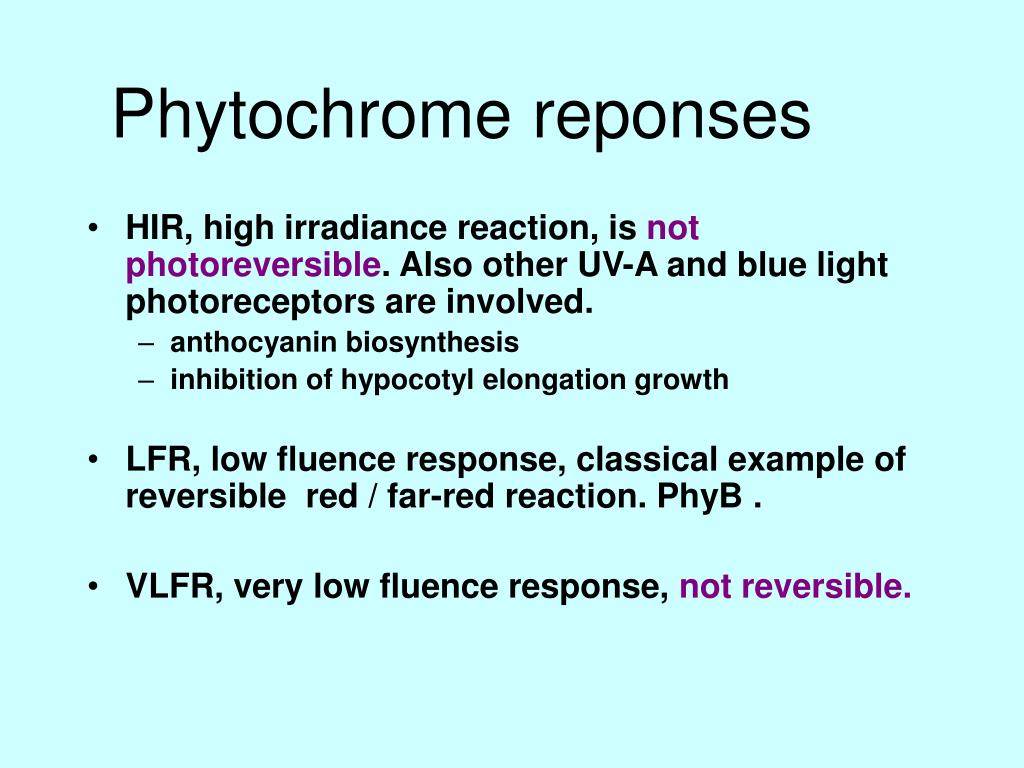 Phytochrome reponses

• HIR, high irradiance reaction, is not photoreversible. Also other UV-A and blue light photoreceptors are involved.
– anthocyanin biosynthesis
– inhibition of hypocotyl elongation growth

• LFR, low fluence response, classical example of reversible red / far-red reaction. PhyB .

• VLFR, very low fluence response, not reversible.